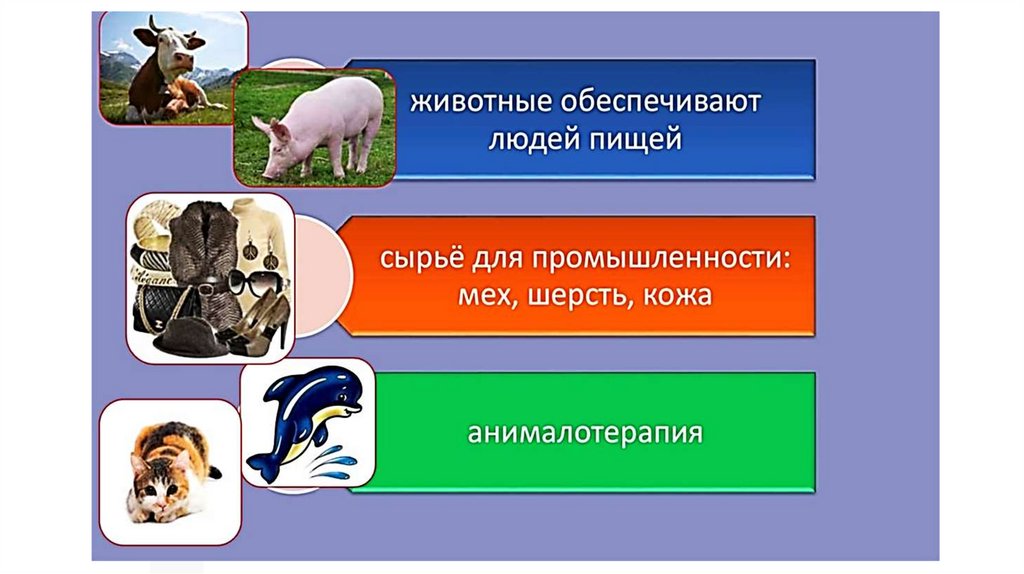 животные обеспечивают людей пищей

сырьё для промышленности: мех, шерсть, кожа

анималотерапия